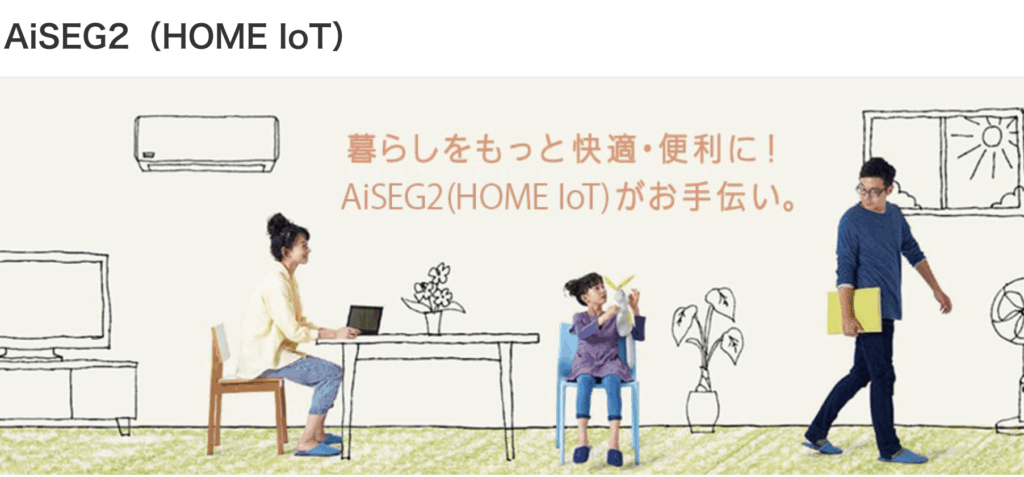 AiSEG2（HOME IoT）

暮らしをもっと快適・便利に！
AiSEG2(HOME IoT)がお手伝い。